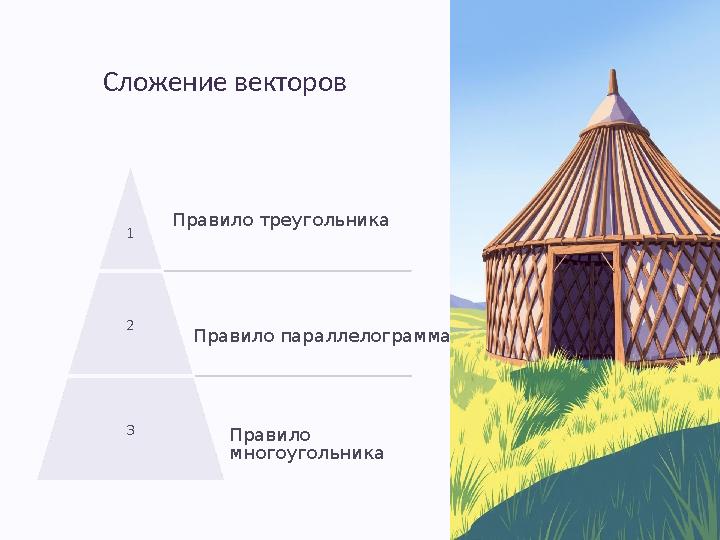 Сложение векторов

1

Правило треугольника

2

Правило параллелограмма

3

Правило многоугольника